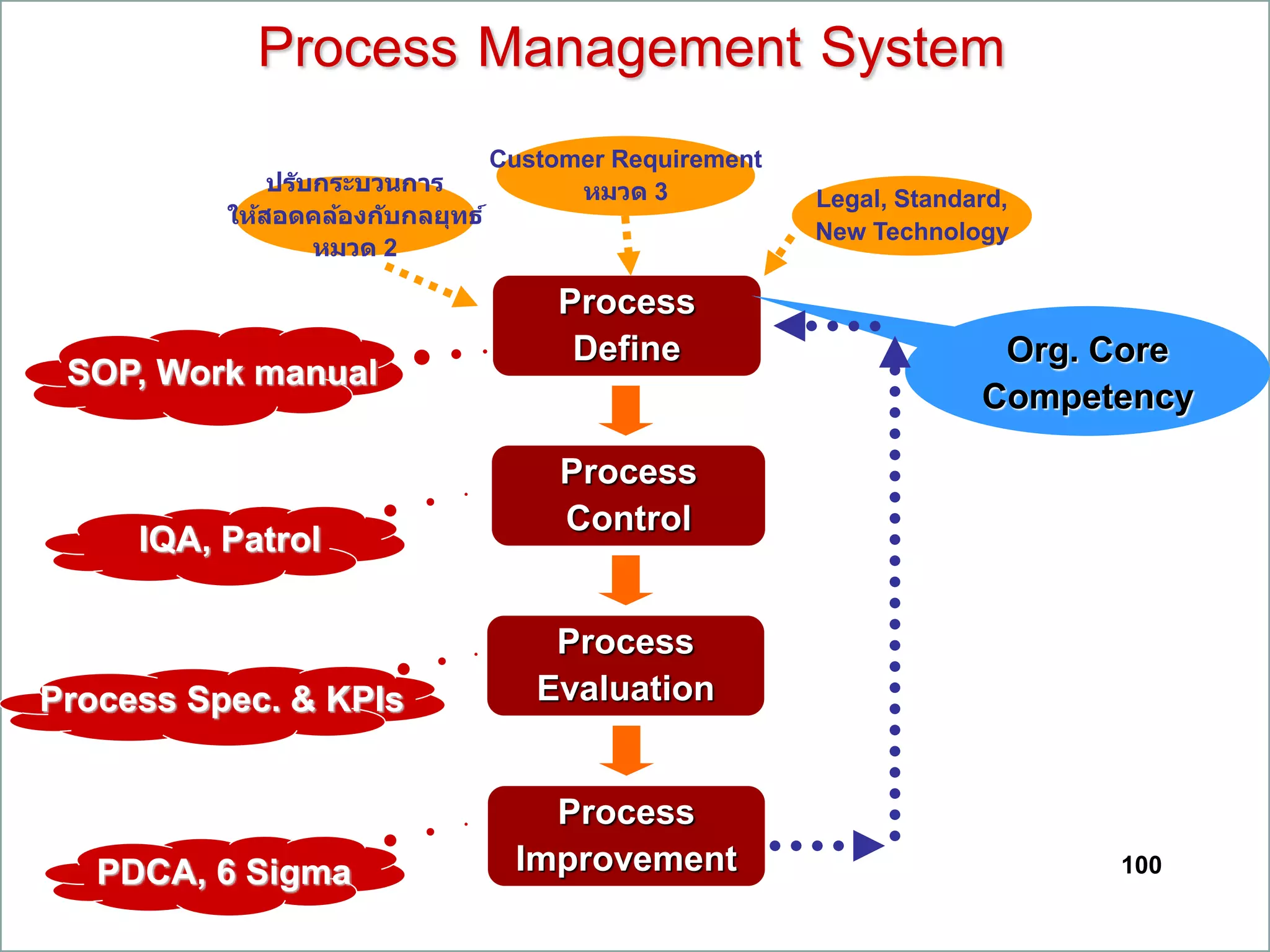 Process Management System

ปรับกระบวนการ ให้สอดคล้องกับกลยุทธ์ หมวด 2

Customer Requirement หมวด 3

Legal, Standard, New Technology

Process Define

Org. Core Competency

SOP, Work manual

Process Control

IQA, Patrol

Process Evaluation

Process Spec. & KPIs

Process Improvement

PDCA, 6 Sigma

100